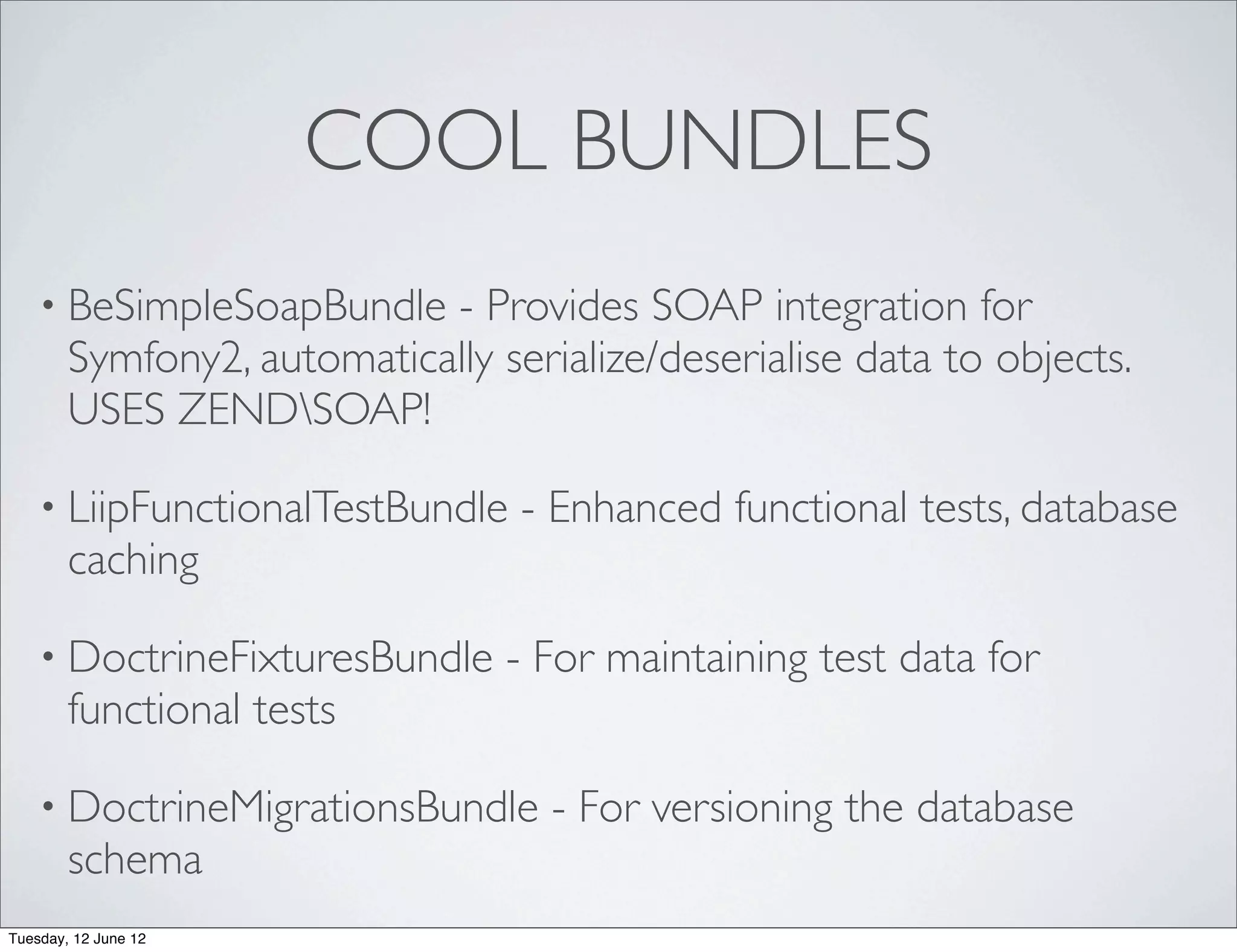 COOL BUNDLES

• BeSimpleSoapBundle - Provides SOAP integration for Symfony2, automatically serialize/deserialise data to objects. USES ZEND\SOAP!

• LiipFunctionalTestBundle - Enhanced functional tests, database caching

• DoctrineFixturesBundle - For maintaining test data for functional tests

• DoctrineMigrationsBundle - For versioning the database schema

Tuesday, 12 June 12